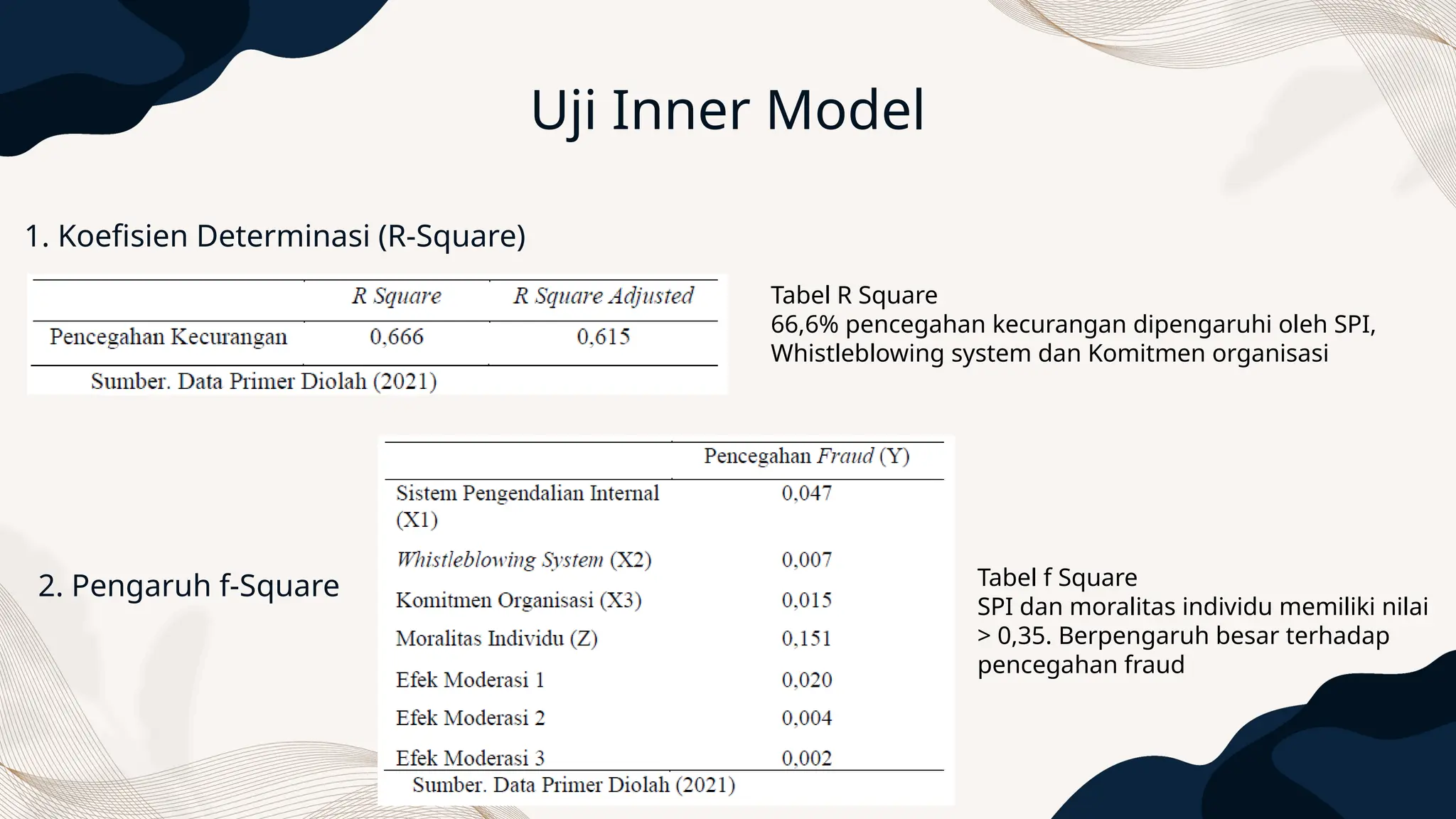 Uji Inner Model

1. Koefisien Determinasi (R-Square)

| | R Square | R Square Adjusted |
|---|---|---|
| Pencegahan Kecurangan | 0,666 | 0,615 |

Sumber. Data Primer Diolah (2021)

Tabel R Square
66,6% pencegahan kecurangan dipengaruhi oleh SPI, Whistleblowing system dan Komitmen organisasi

2. Pengaruh f-Square

| | Pencegahan Fraud (Y) |
|---|---|
| Sistem Pengendalian Internal (X1) | 0,047 |
| Whistleblowing System (X2) | 0,007 |
| Komitmen Organisasi (X3) | 0,015 |
| Moralitas Individu (Z) | 0,151 |
| Efek Moderasi 1 | 0,020 |
| Efek Moderasi 2 | 0,004 |
| Efek Moderasi 3 | 0,002 |

Sumber. Data Primer Diolah (2021)

Tabel f Square
SPI dan moralitas individu memiliki nilai > 0,35. Berpengaruh besar terhadap pencegahan fraud